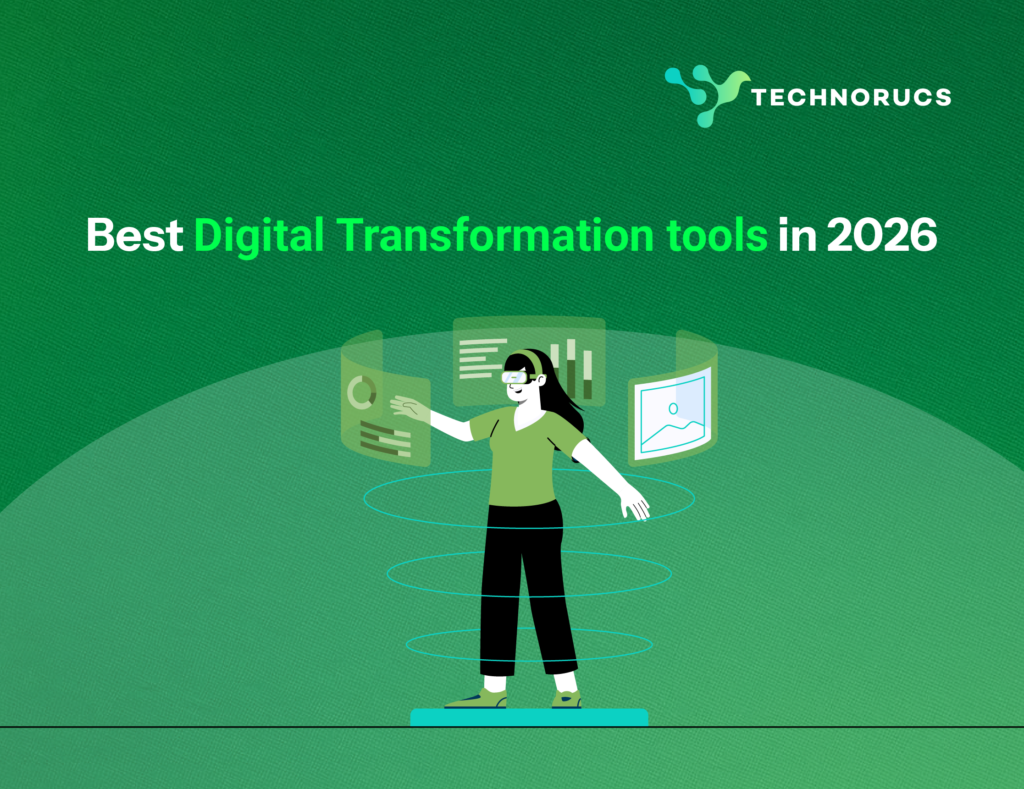 TECHNORUCS

Best Digital Transformation tools in 2026